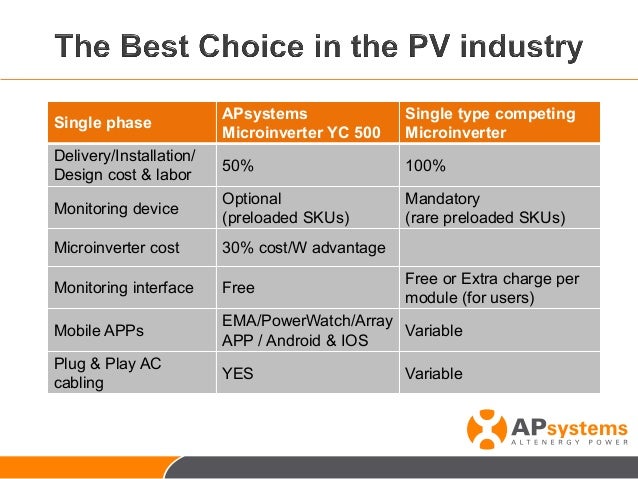 The Best Choice in the PV industry

| Single phase | APsystems Microinverter YC 500 | Single type competing Microinverter |
|---|---|---|
| Delivery/Installation/ Design cost & labor | 50% | 100% |
| Monitoring device | Optional (preloaded SKUs) | Mandatory (rare preloaded SKUs) |
| Microinverter cost | 30% cost/W advantage | |
| Monitoring interface | Free | Free or Extra charge per module (for users) |
| Mobile APPs | EMA/PowerWatch/Array APP / Android & IOS | Variable |
| Plug & Play AC cabling | YES | Variable |

APsystems
ALTENERGY POWER